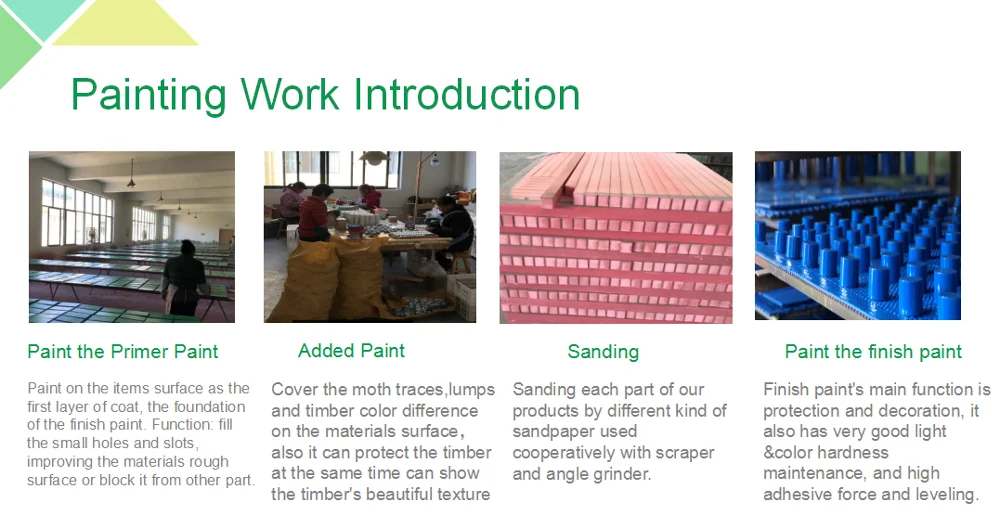 Painting Work Introduction

Paint the Primer Paint

Paint on the items surface as the first layer of coat, the foundation of the finish paint. Function: fill the small holes and slots, improving the materials rough surface or block it from other part.

Added Paint

Cover the moth traces,lumps and timber color difference on the materials surface， also it can protect the timber at the same time can show the timber's beautiful texture

Sanding

Sanding each part of our products by different kind of sandpaper used cooperatively with scraper and angle grinder.

Paint the finish paint

Finish paint's main function is protection and decoration, it also has very good light &color hardness maintenance, and high adhesive force and leveling.